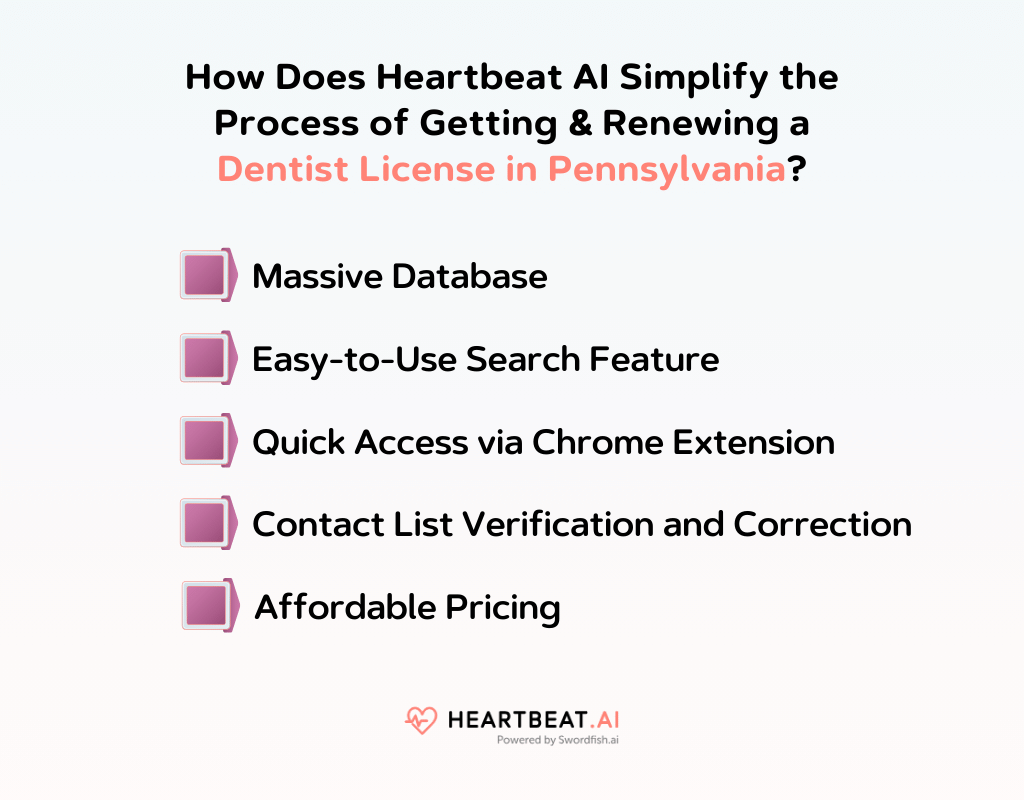 How Does Heartbeat AI Simplify the Process of Getting & Renewing a Dentist License in Pennsylvania?

Massive Database

Easy-to-Use Search Feature

Quick Access via Chrome Extension

Contact List Verification and Correction

Affordable Pricing

HEARTBEAT.AI
Powered by Swordfish.ai